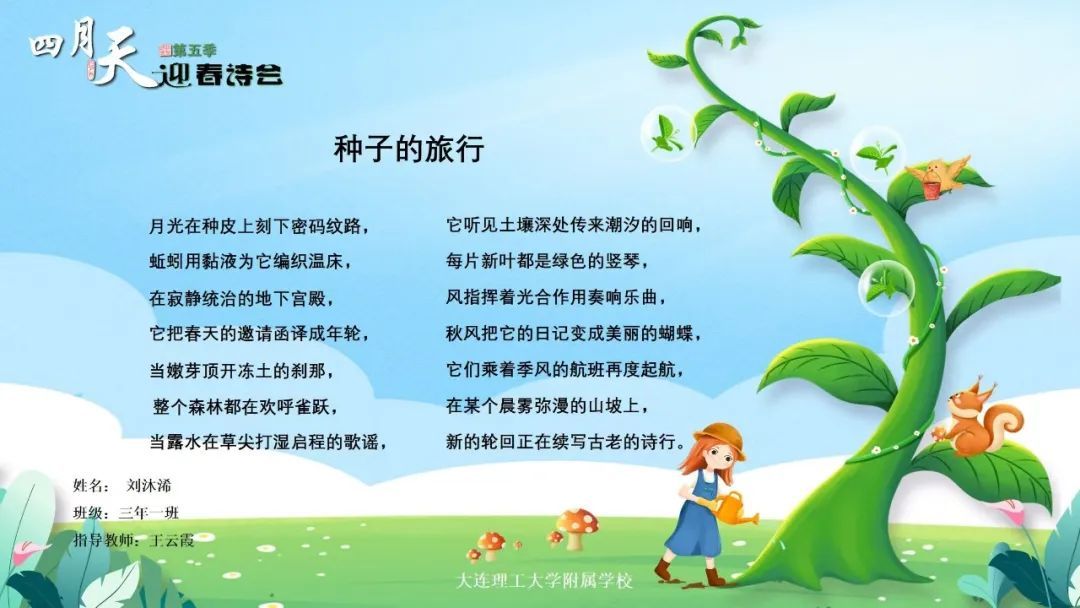 四月天 第五季 迎春诗会

种子的旅行

月光在种皮上刻下密码纹路，
蚯蚓用黏液为它编织温床，
在寂静统治的地下宫殿，
它把春天的邀请函译成年轮，
当嫩芽顶开冻土的刹那，
整个森林都在欢呼雀跃，
当露水在草尖打湿启程的歌谣，

它听见土壤深处传来潮汐的回响，
每片新叶都是绿色的竖琴，
风指挥着光合作用奏响乐曲，
秋风把它的日记变成美丽的蝴蝶，
它们乘着季风的航班再度起航，
在某个晨雾弥漫的山坡上，
新的轮回正在续写古老的诗行。

姓名： 刘沐浠
班级：三年一班
指导教师：王云霞

大连理工大学附属学校